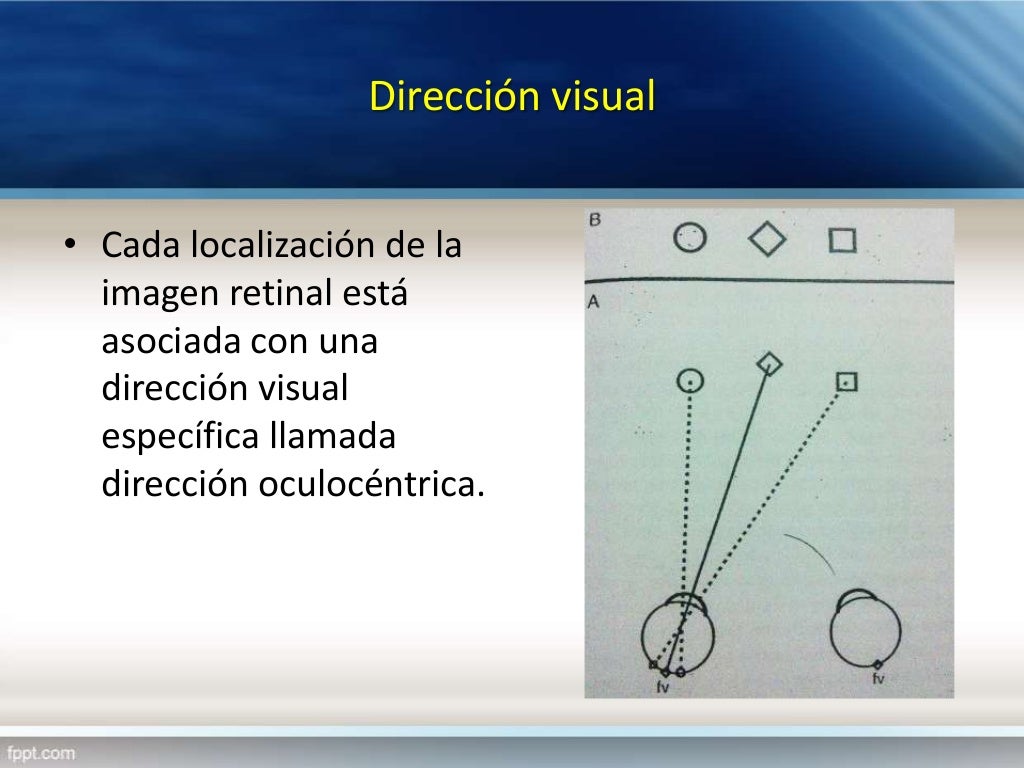 Dirección visual

• Cada localización de la imagen retinal está asociada con una dirección visual específica llamada dirección oculocéntrica.

B

A

fv

fv

fppt.com